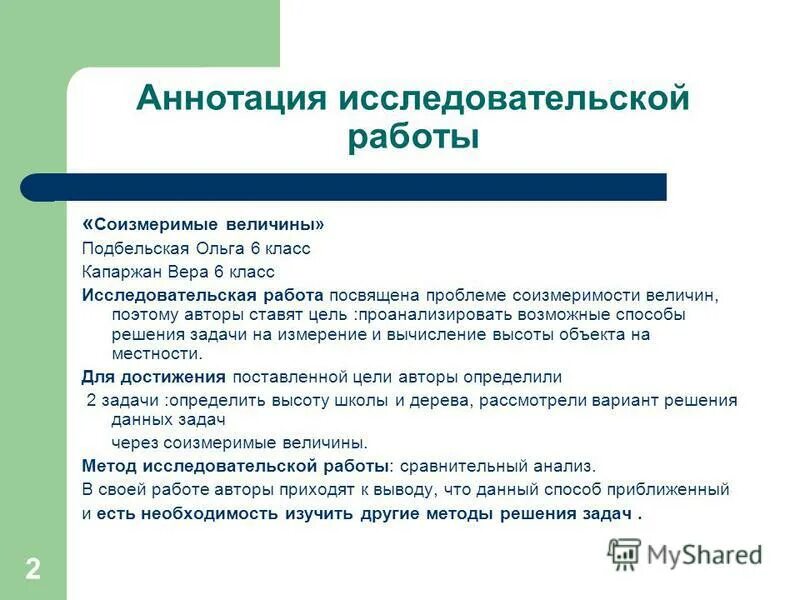 Аннотация исследовательской работы

«Соизмеримые величины»

Подбельская Ольга 6 класс

Капаржан Вера 6 класс

Исследовательская работа посвящена проблеме соизмеримости величин, поэтому авторы ставят цель :проанализировать возможные способы решения задачи на измерение и вычисление высоты объекта на местности.

Для достижения поставленной цели авторы определили

2 задачи :определить высоту школы и дерева, рассмотрели вариант решения данных задач

через соизмеримые величины.

Метод исследовательской работы: сравнительный анализ.

В своей работе авторы приходят к выводу, что данный способ приближенный

и есть необходимость изучить другие методы решения задач .

2

MyShared